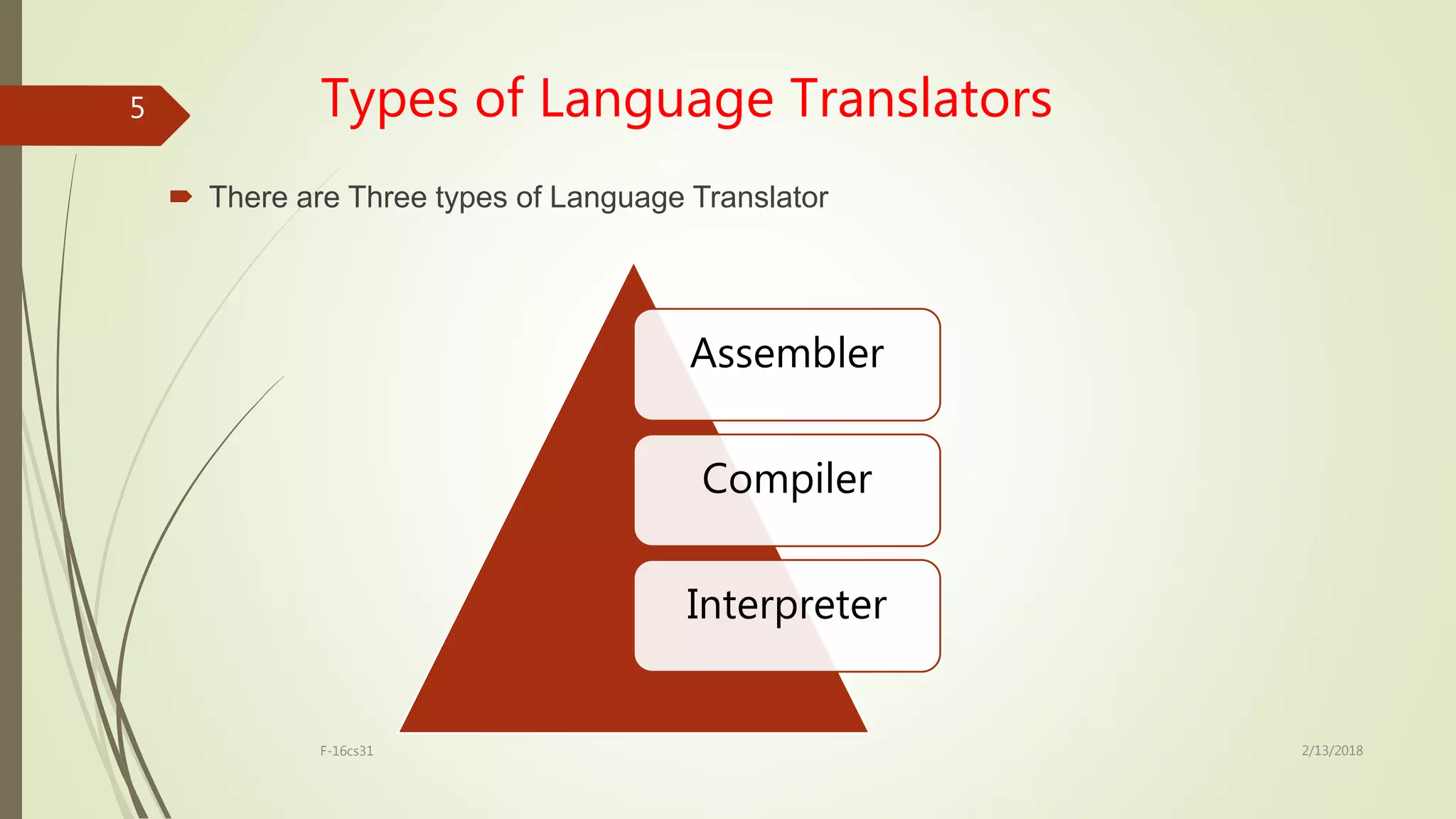 5

Types of Language Translators

There are Three types of Language Translator

Assembler

Compiler

Interpreter

F-16cs31

2/13/2018